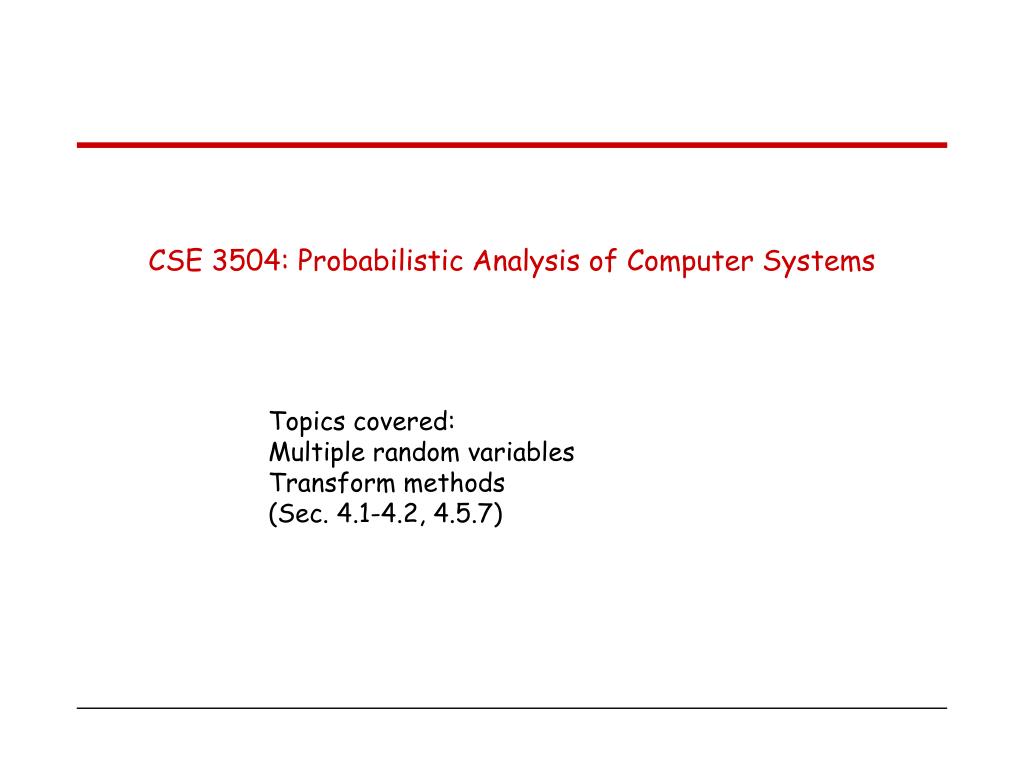 CSE 3504: Probabilistic Analysis of Computer Systems

Topics covered:
Multiple random variables
Transform methods
(Sec. 4.1-4.2, 4.5.7)